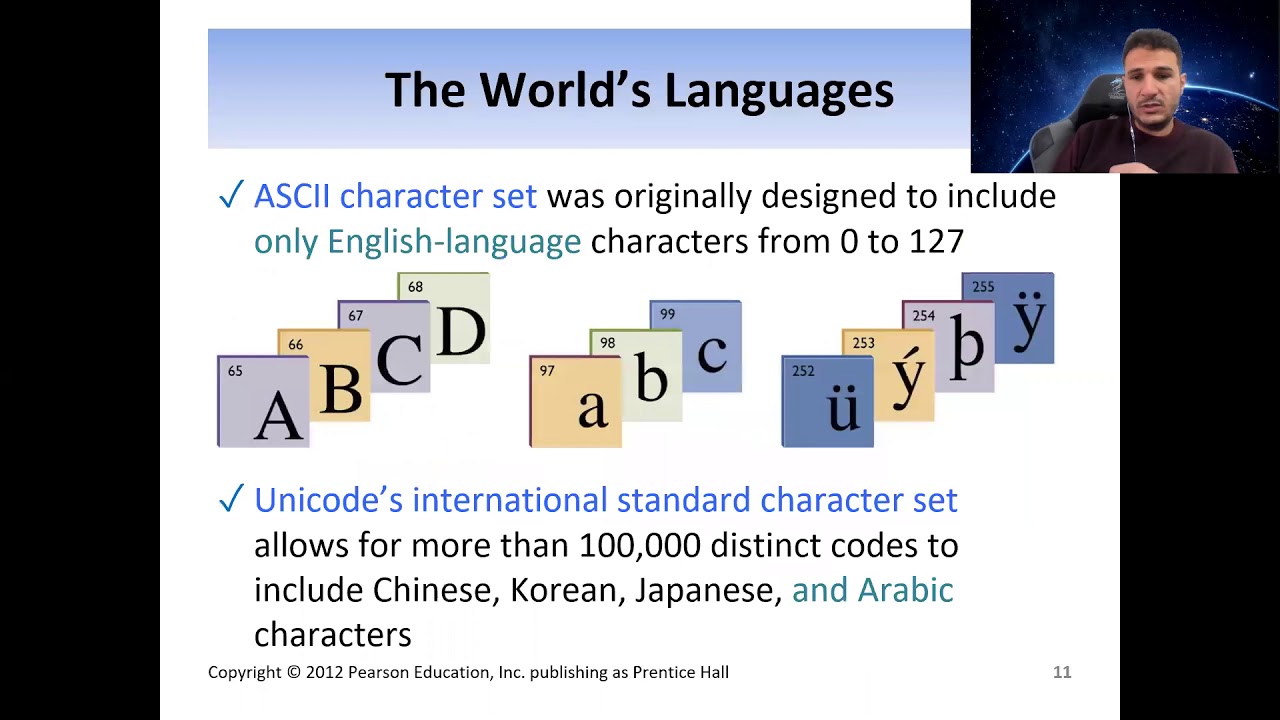 The World's Languages

✓ ASCII character set was originally designed to include only English-language characters from 0 to 127

65 A 66 B 67 C 68 D

97 a 98 b 99 c

252 ü 253 ý 254 þ 255 ÿ

✓ Unicode's international standard character set allows for more than 100,000 distinct codes to include Chinese, Korean, Japanese, and Arabic characters

Copyright © 2012 Pearson Education, Inc. publishing as Prentice Hall

11